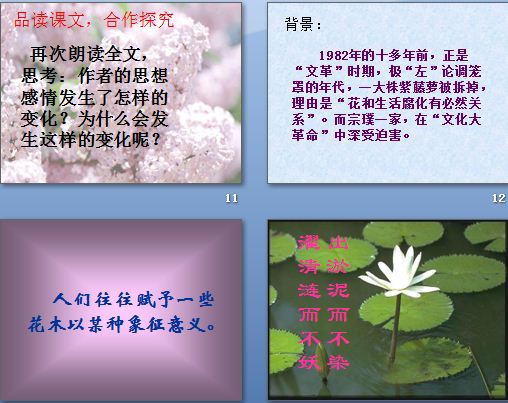 品读课文，合作探究

再次朗读全文，思考：作者的思想感情发生了怎样的变化？为什么会发生这样的变化呢？

11

背景：

1982年的十多年前，正是“文革”时期，极“左”论调笼罩的年代，一大株紫藤萝被拆掉，理由是“花和生活腐化有必然关系”。而宗璞一家，在“文化大革命”中深受迫害。

12

人们往往赋予一些花木以某种象征意义。

出淤泥而不染
濯清涟而不妖